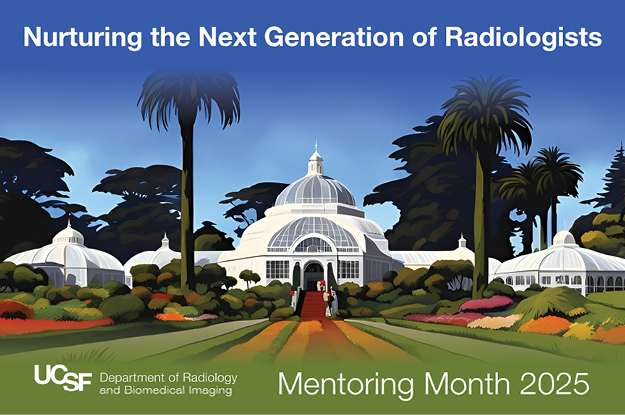 Nurturing the Next Generation of Radiologists

UCSF Department of Radiology and Biomedical Imaging

Mentoring Month 2025